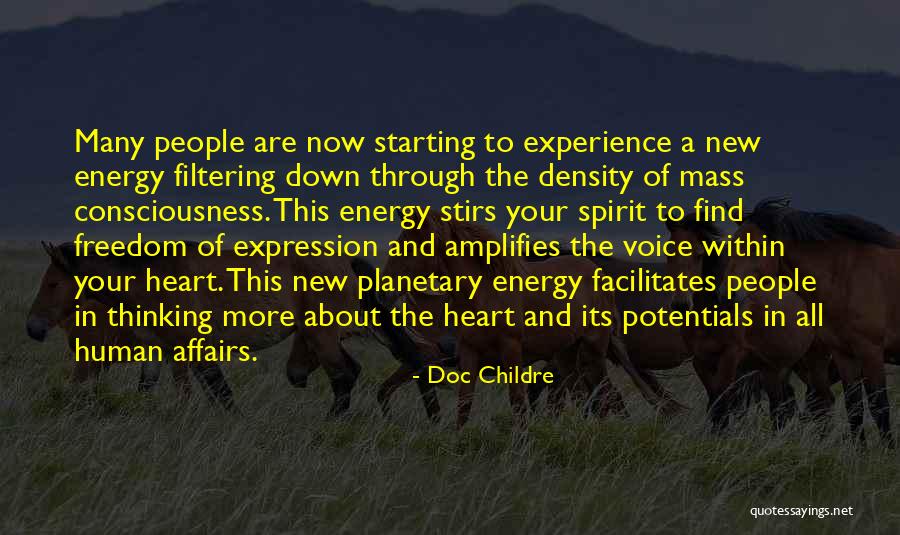 Many people are now starting to experience a new energy filtering down through the density of mass consciousness. This energy stirs your spirit to find freedom of expression and amplifies the voice within your heart. This new planetary energy facilitates people in thinking more about the heart and its potentials in all human affairs.

- Doc Childre

quotessayings.net